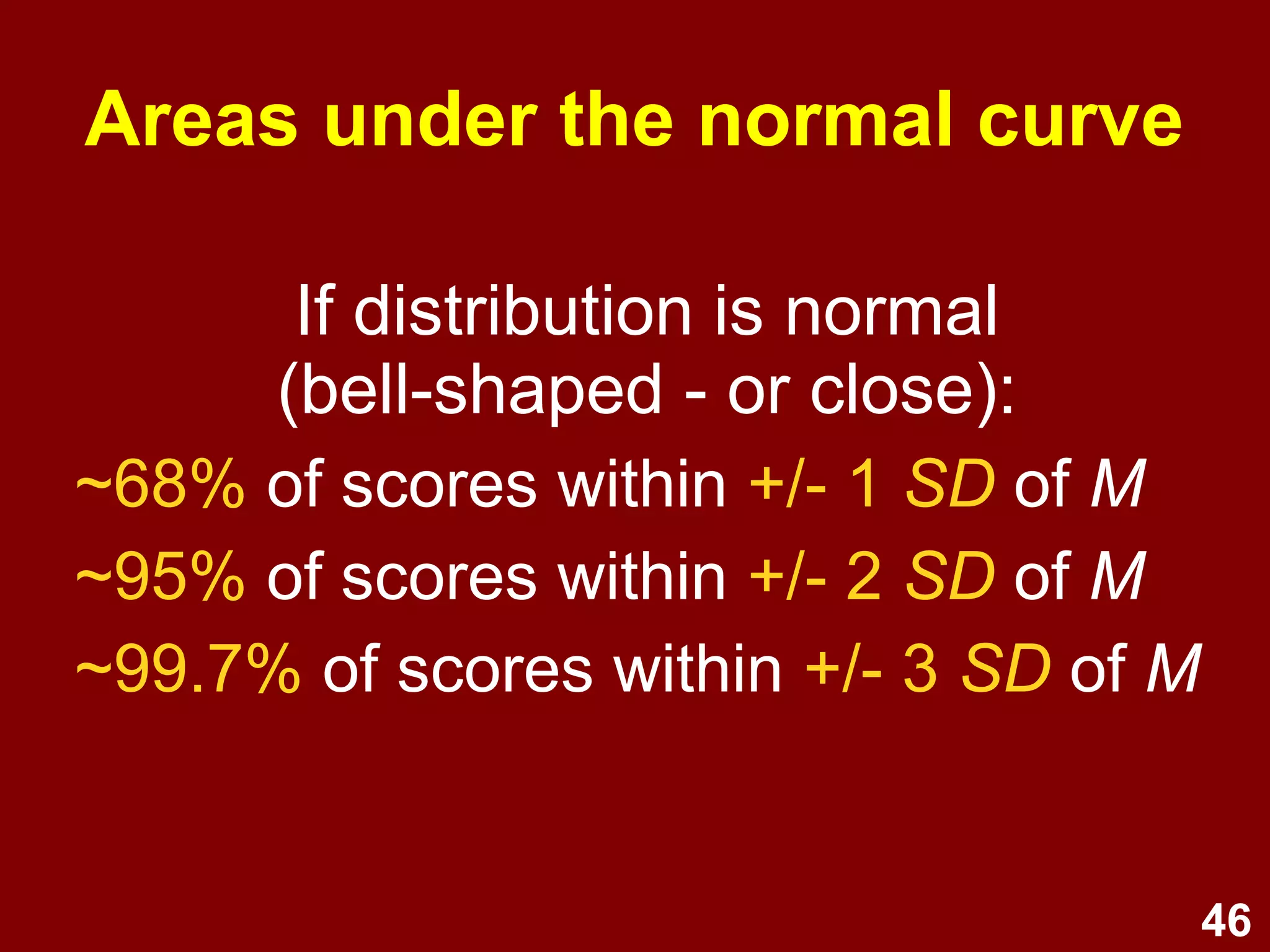 Areas under the normal curve

If distribution is normal (bell-shaped - or close):

~68% of scores within +/- 1 SD of M
~95% of scores within +/- 2 SD of M
~99.7% of scores within +/- 3 SD of M

46